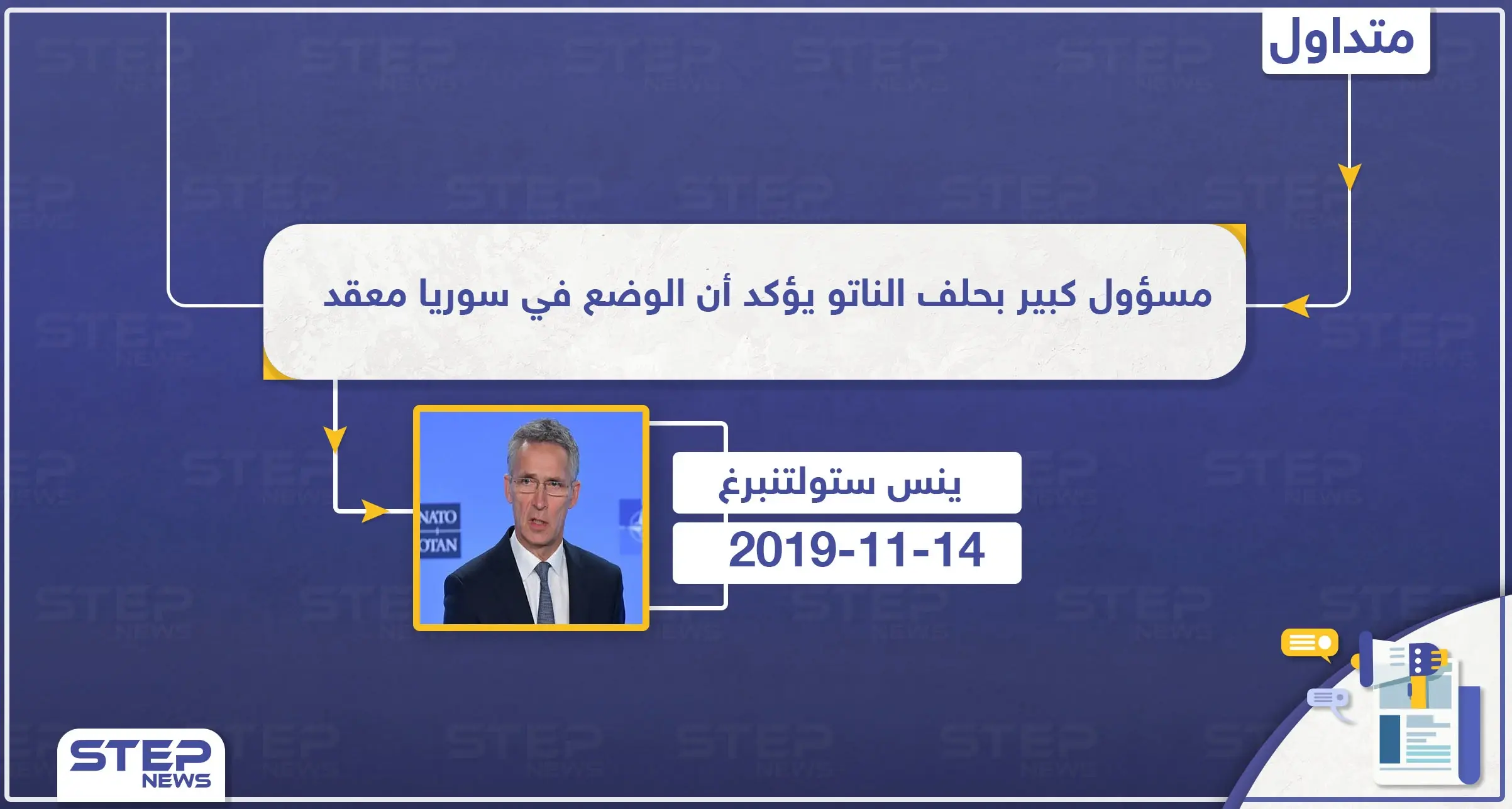 متداول

مسؤول كبير بحلف الناتو يؤكد أن الوضع في سوريا معقد

NATO
OTAN

ينس ستولتنبرغ

2019-11-14

STEP
NEWS